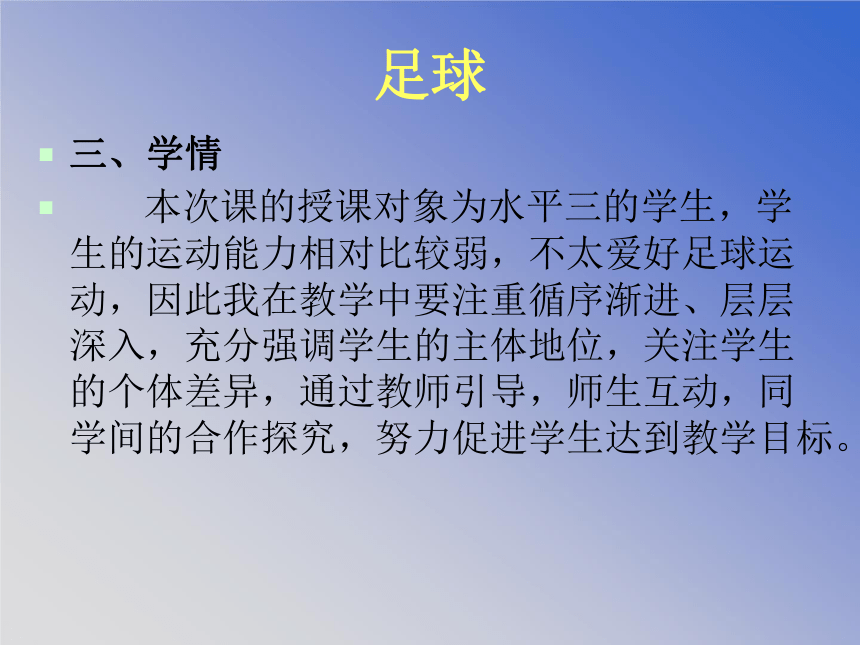 足球

三、学情

本次课的授课对象为水平三的学生，学生的运动能力相对比较弱，不太爱好足球运动，因此我在教学中要注重循序渐进、层层深入，充分强调学生的主体地位，关注学生的个体差异，通过教师引导，师生互动，同学间的合作探究，努力促进学生达到教学目标。